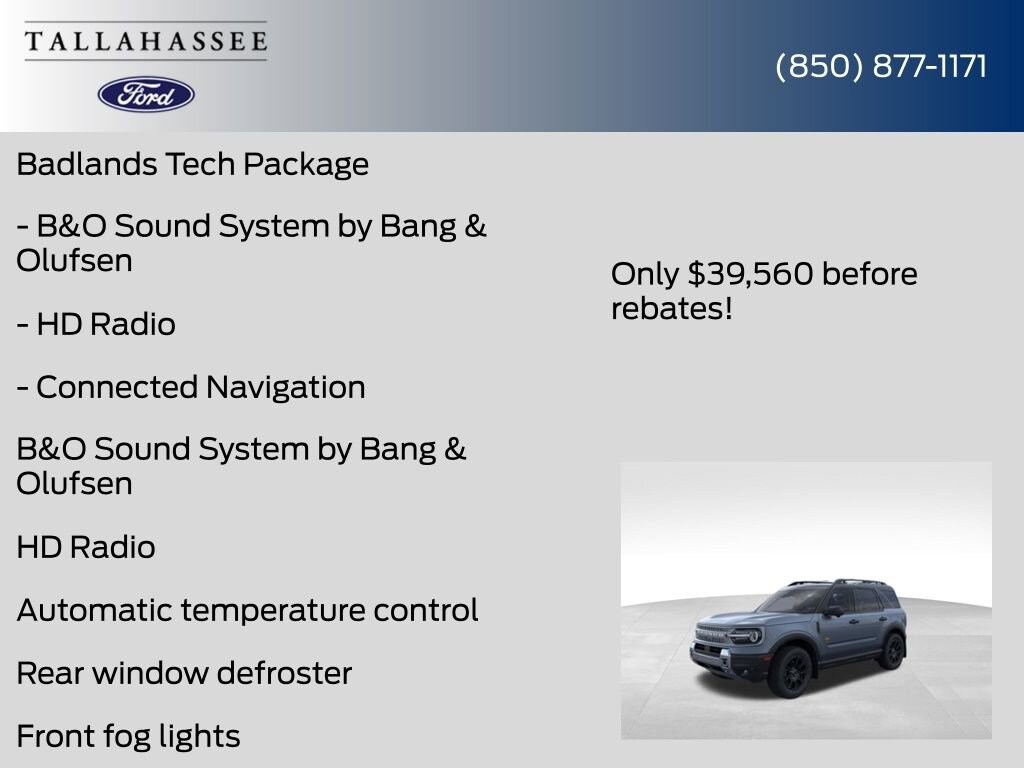 TALLAHASSEE

Ford

(850) 877-1171

Badlands Tech Package

- B&O Sound System by Bang & Olufsen

- HD Radio

- Connected Navigation

B&O Sound System by Bang & Olufsen

HD Radio

Automatic temperature control

Rear window defroster

Front fog lights

Only $39,560 before rebates!